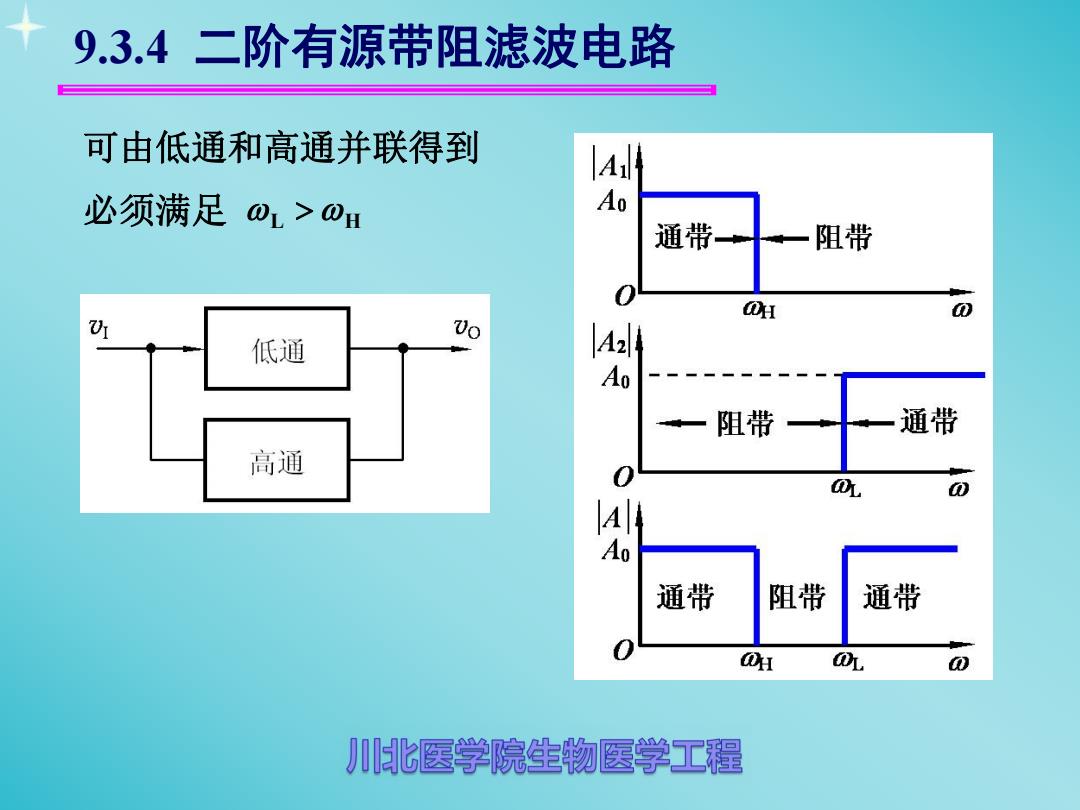 9.3.4 二阶有源带阻滤波电路

可由低通和高通并联得到

必须满足 $\omega_L > \omega_H$

$v_I$

低通

$v_O$

高通

$|A_1|$

$A_0$

通带

阻带

$O$

$\omega_H$

$\omega$

$|A_2|$

$A_0$

阻带

通带

$O$

$\omega_L$

$\omega$

$|A|$

$A_0$

通带

阻带

通带

$O$

$\omega_H$

$\omega_L$

$\omega$

川北医学院生物医学工程